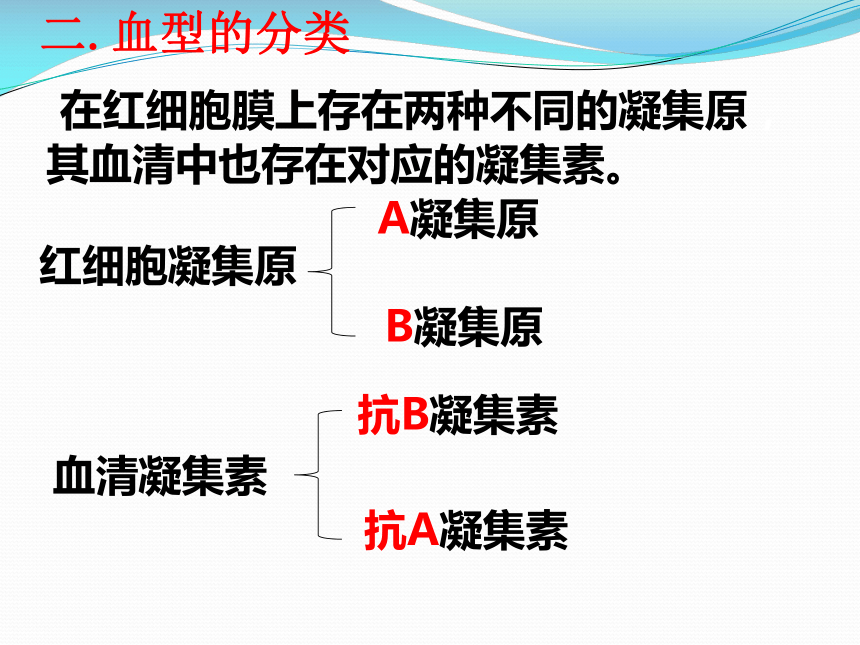 二. 血型的分类

在红细胞膜上存在两种不同的凝集原，其血清中也存在对应的凝集素。

红细胞凝集原

A凝集原

B凝集原

血清凝集素

抗B凝集素

抗A凝集素